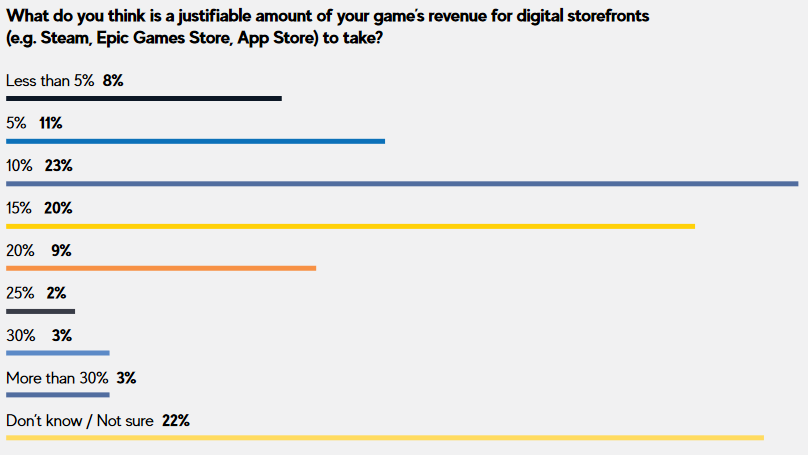 What do you think is a justifiable amount of your game's revenue for digital storefronts (e.g. Steam, Epic Games Store, App Store) to take?

Less than 5% 8%

5% 11%

10% 23%

15% 20%

20% 9%

25% 2%

30% 3%

More than 30% 3%

Don't know / Not sure 22%